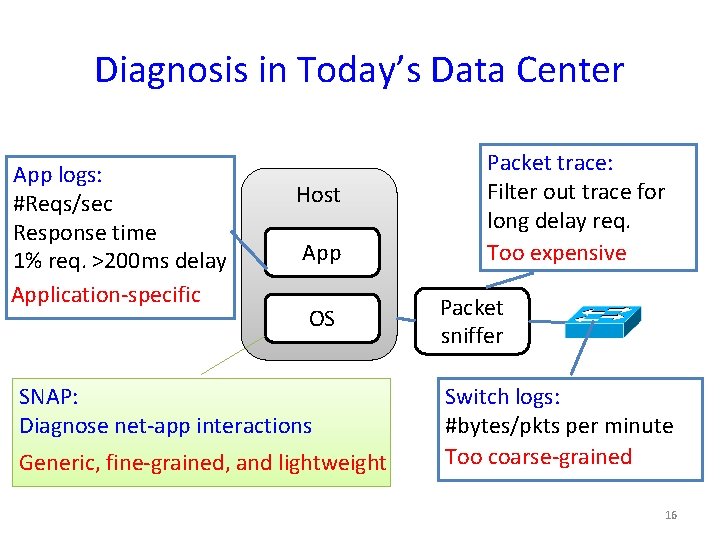 Diagnosis in Today's Data Center

App logs:
#Reqs/sec
Response time
1% req. >200ms delay
Application-specific

Host

App

OS

Packet trace:
Filter out trace for long delay req.
Too expensive

Packet sniffer

SNAP:
Diagnose net-app interactions
Generic, fine-grained, and lightweight

Switch logs:
#bytes/pkts per minute
Too coarse-grained

16